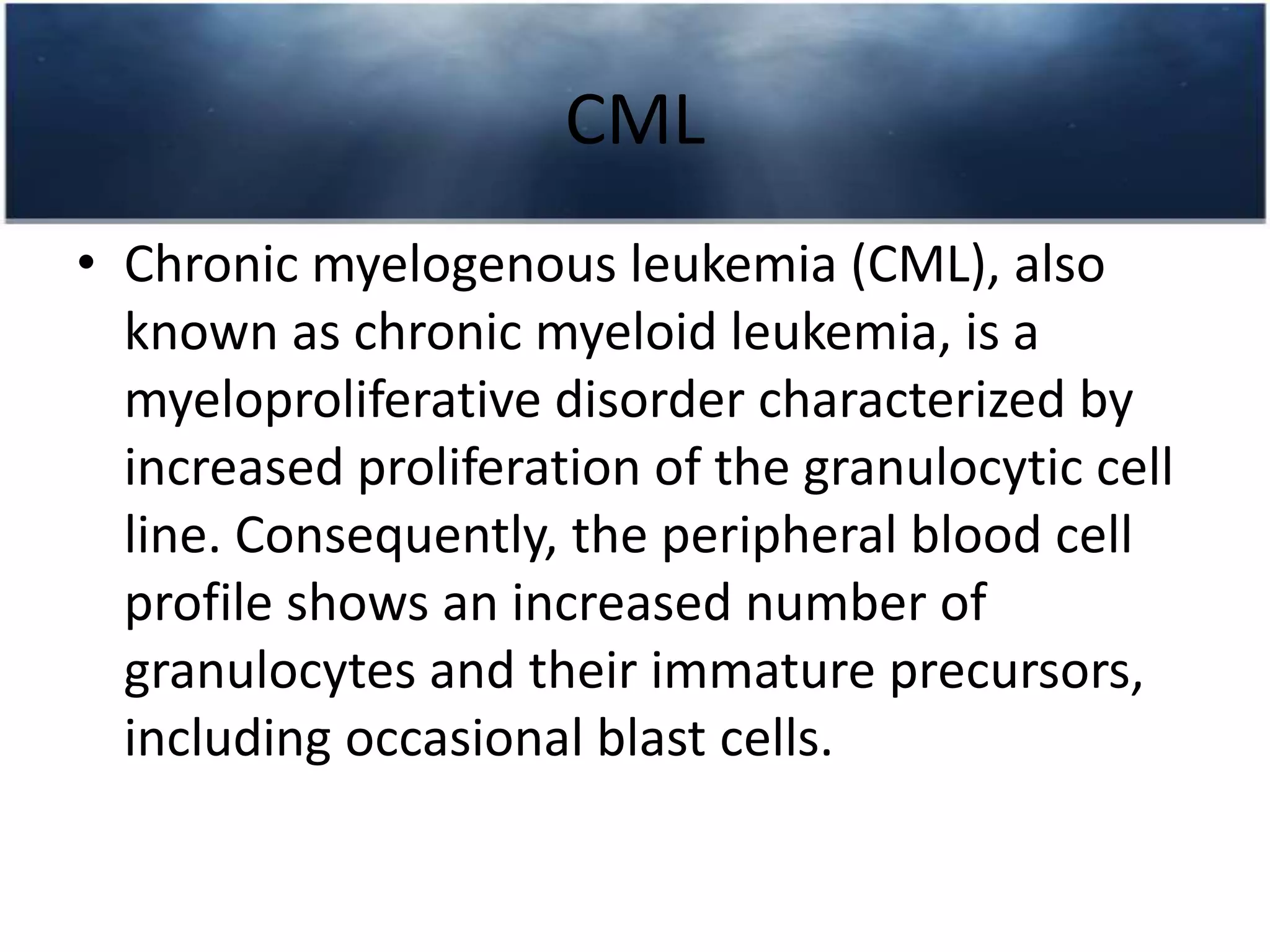 CML

• Chronic myelogenous leukemia (CML), also known as chronic myeloid leukemia, is a myeloproliferative disorder characterized by increased proliferation of the granulocytic cell line. Consequently, the peripheral blood cell profile shows an increased number of granulocytes and their immature precursors, including occasional blast cells.